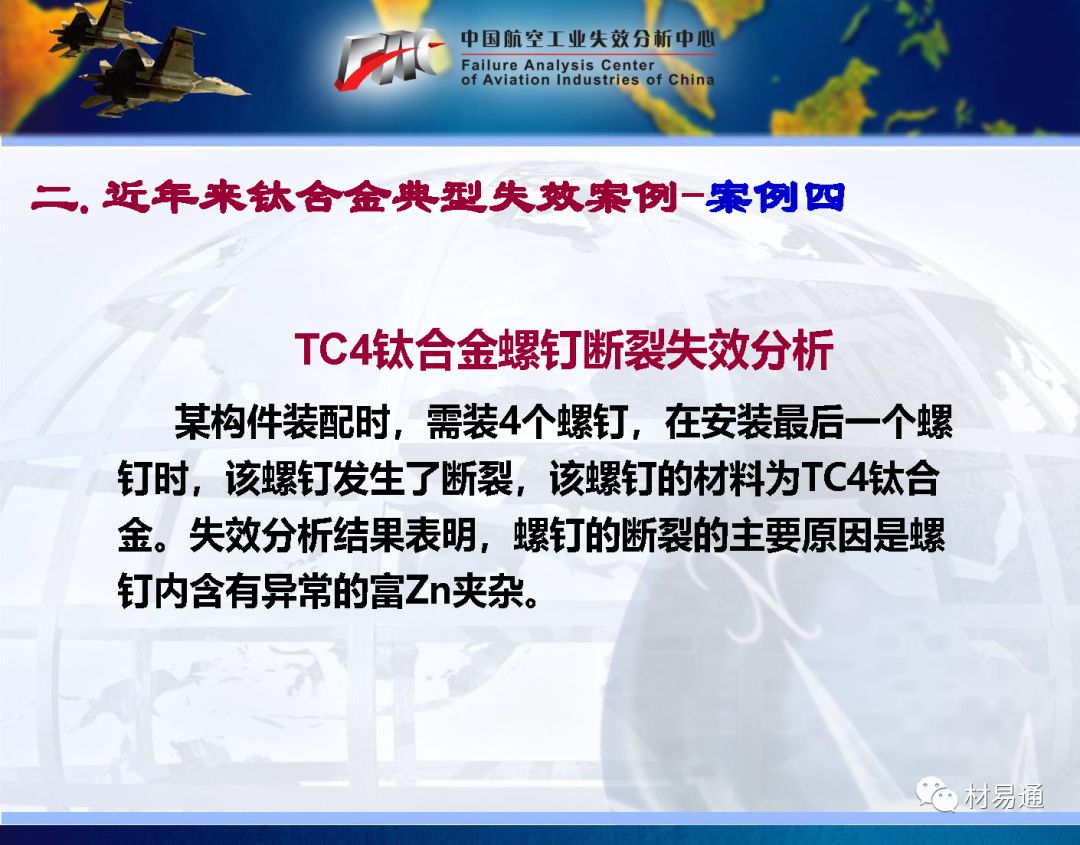 FAC
中国航空工业失效分析中心
Failure Analysis Center
of Aviation Industries of China

二. 近年来钛合金典型失效案例-案例四

TC4钛合金螺钉断裂失效分析

某构件装配时，需装4个螺钉，在安装最后一个螺钉时，该螺钉发生了断裂，该螺钉的材料为TC4钛合金。失效分析结果表明，螺钉的断裂的主要原因是螺钉内含有异常的富Zn夹杂。

材易通